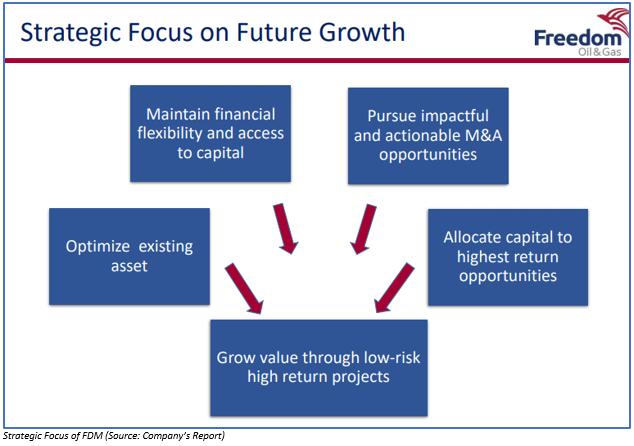 Strategic Focus on Future Growth

Freedom
Oil & Gas

Maintain financial flexibility and access to capital

Pursue impactful and actionable M&A opportunities

Optimize  existing asset

Allocate capital to highest return opportunities

Grow value through low-risk high return projects

Strategic Focus of FDM (Source: Company's Report)